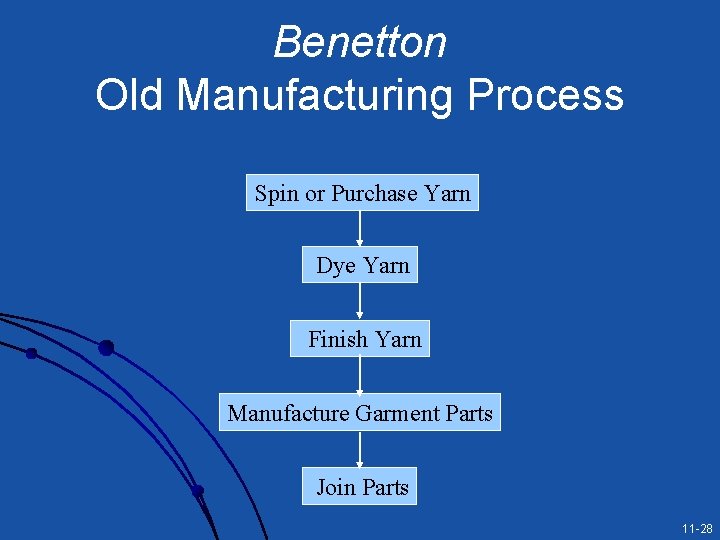 Benetton
Old Manufacturing Process

Spin or Purchase Yarn

Dye Yarn

Finish Yarn

Manufacture Garment Parts

Join Parts

11-28